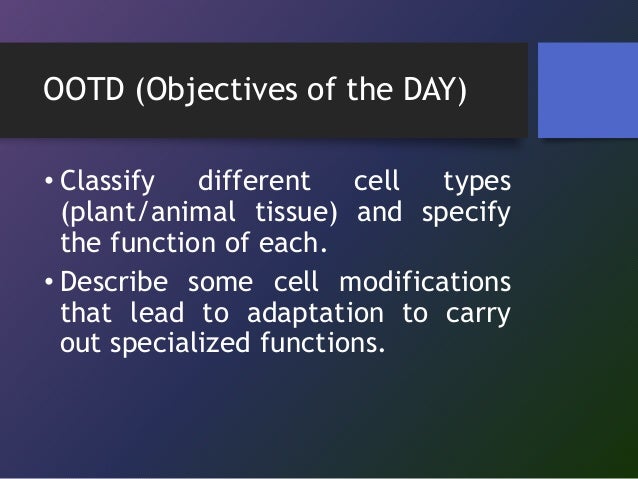 OOTD (Objectives of the DAY)

• Classify different cell types (plant/animal tissue) and specify the function of each.

• Describe some cell modifications that lead to adaptation to carry out specialized functions.